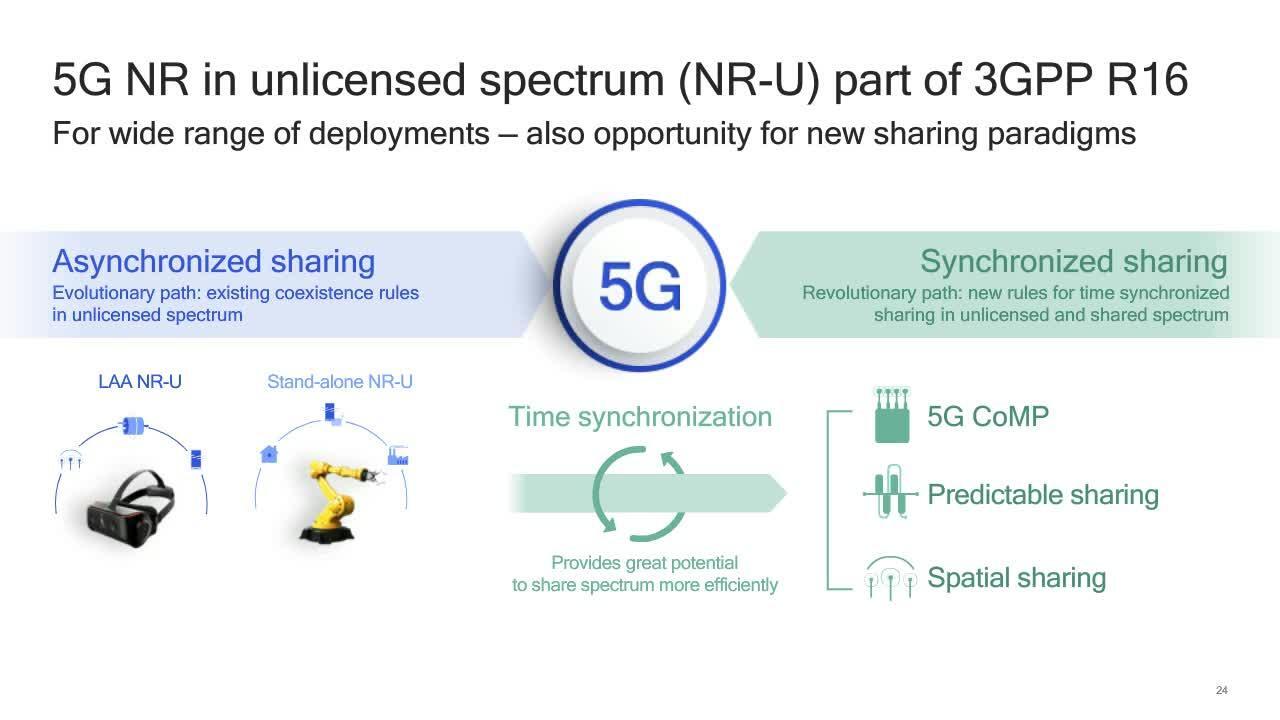 5G NR in unlicensed spectrum (NR-U) part of 3GPP R16

For wide range of deployments — also opportunity for new sharing paradigms

Asynchronized sharing
Evolutionary path: existing coexistence rules in unlicensed spectrum

5G

Synchronized sharing
Revolutionary path: new rules for time synchronized sharing in unlicensed and shared spectrum

LAA NR-U

Stand-alone NR-U

Time synchronization

Provides great potential to share spectrum more efficiently

5G CoMP

Predictable sharing

Spatial sharing

24